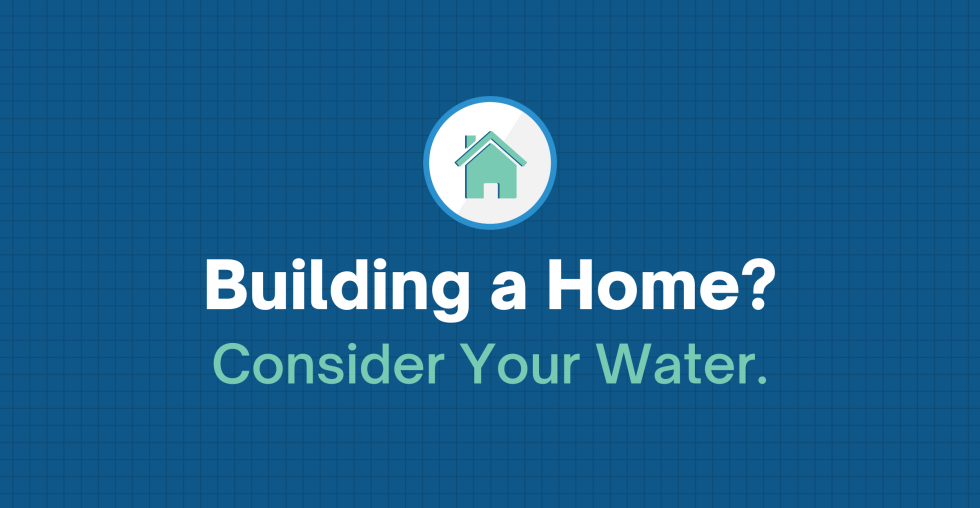 Building a Home?
Consider Your Water.